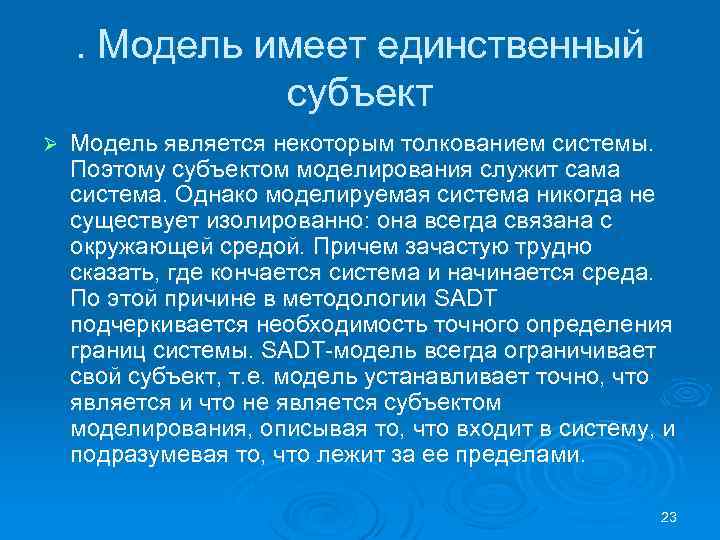 . Модель имеет единственный субъект

➢ Модель является некоторым толкованием системы. Поэтому субъектом моделирования служит сама система. Однако моделируемая система никогда не существует изолированно: она всегда связана с окружающей средой. Причем зачастую трудно сказать, где кончается система и начинается среда. По этой причине в методологии SADT подчеркивается необходимость точного определения границ системы. SADT-модель всегда ограничивает свой субъект, т.е. модель устанавливает точно, что является и что не является субъектом моделирования, описывая то, что входит в систему, и подразумевая то, что лежит за ее пределами.

23